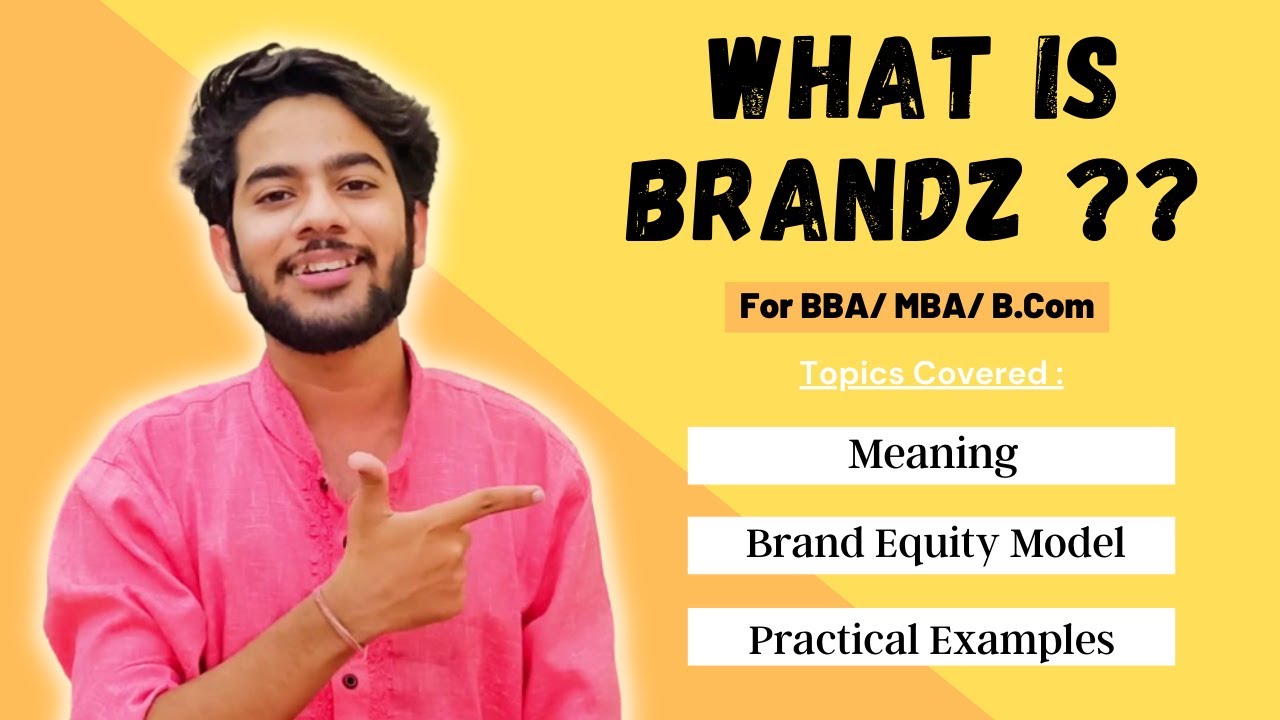 WHAT IS BRANDZ ??

For BBA/ MBA/ B.Com

Topics Covered :

Meaning

Brand Equity Model

Practical Examples